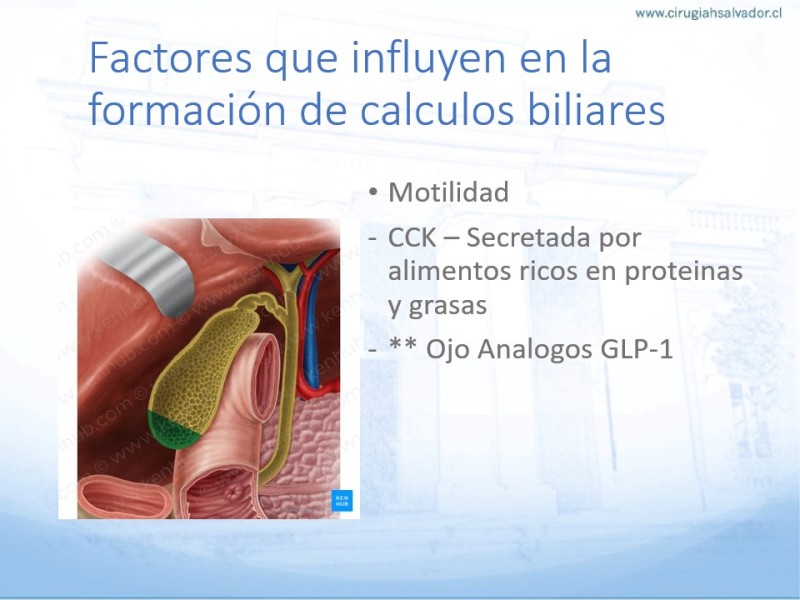 www.cirugiahsalvador.cl

Factores que influyen en la formación de calculos biliares

• Motilidad
- CCK – Secretada por alimentos ricos en proteinas y grasas
- ** Ojo Analogos GLP-1

KEN HUB